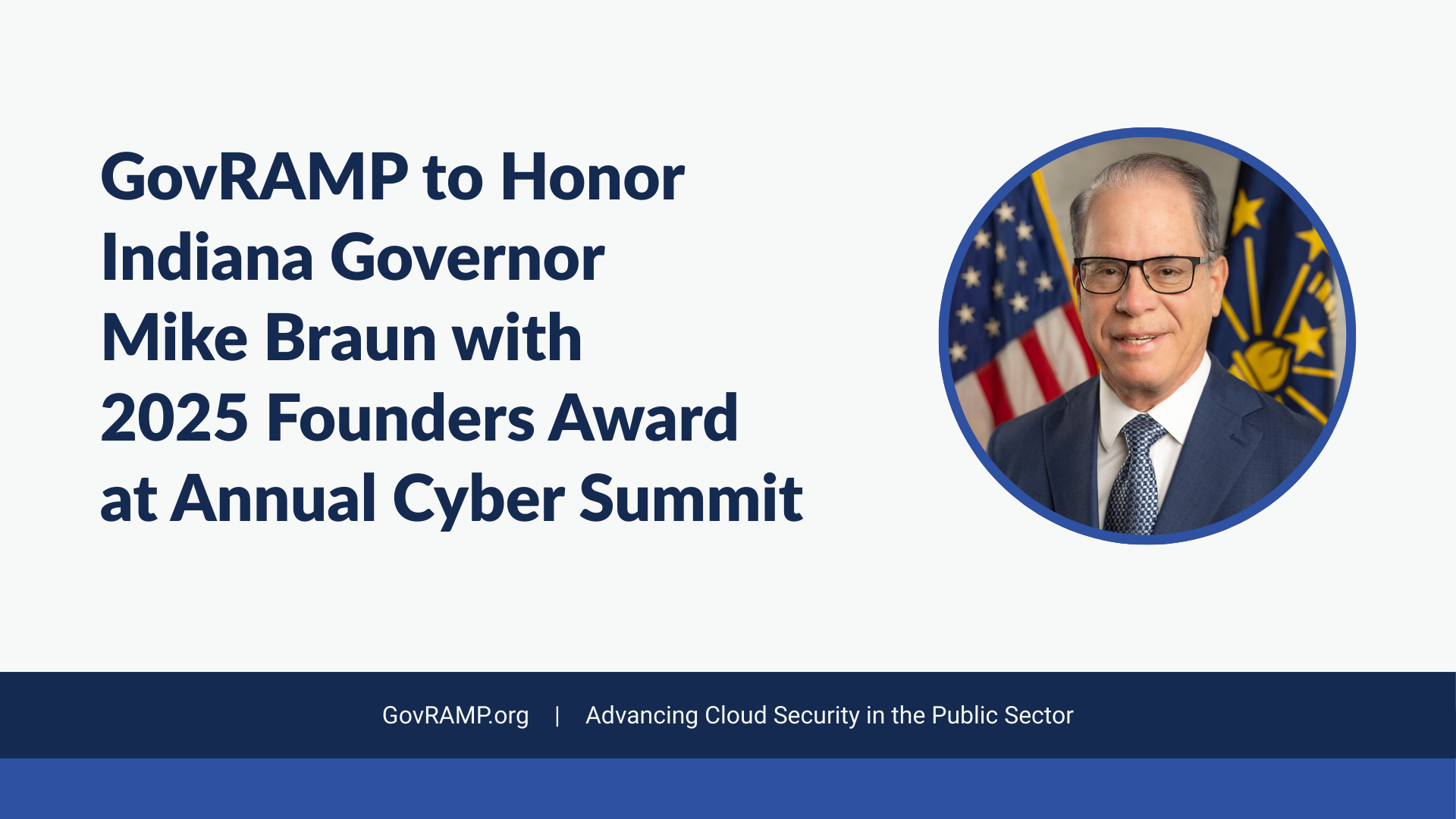 GovRAMP to Honor Indiana Governor Mike Braun with 2025 Founders Award at Annual Cyber Summit

GovRAMP.org | Advancing Cloud Security in the Public Sector